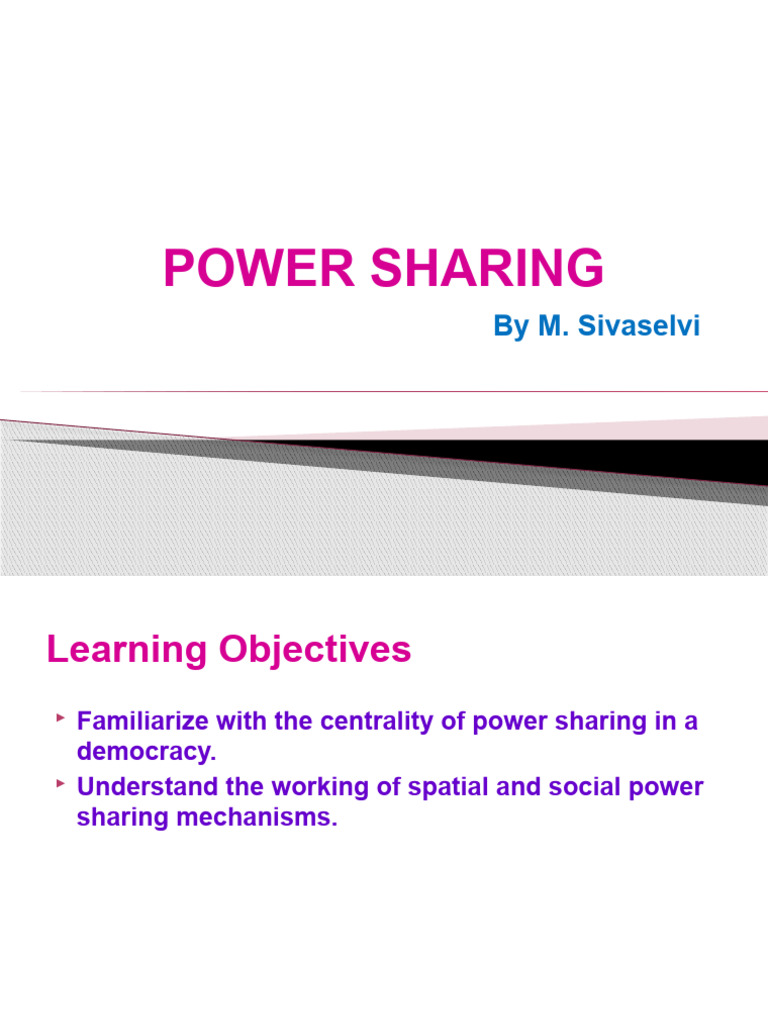 POWER SHARING

By M. Sivaselvi

Learning Objectives

Familiarize with the centrality of power sharing in a democracy.

Understand the working of spatial and social power sharing mechanisms.